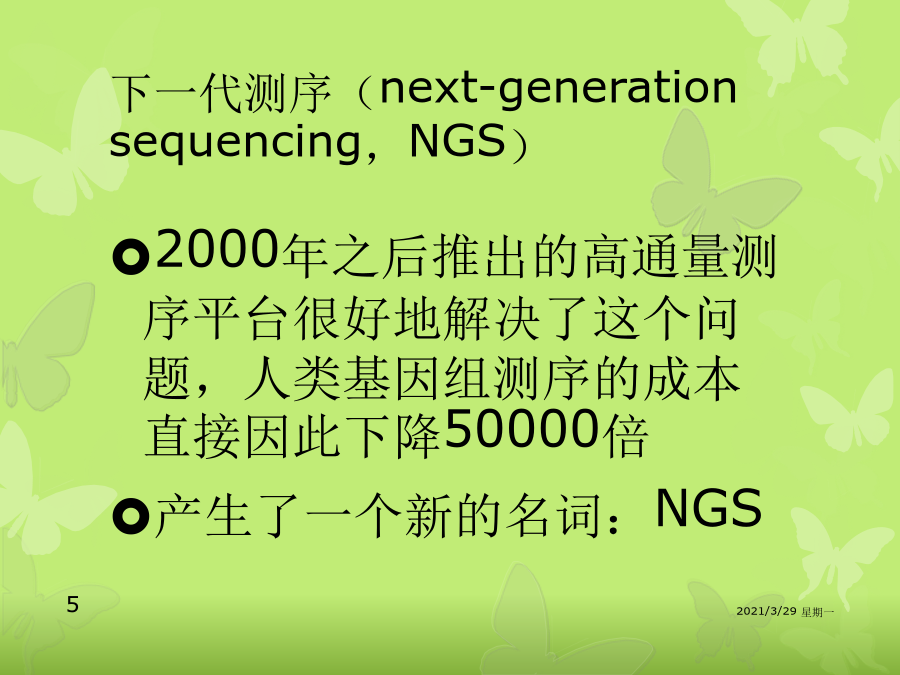 下一代测序（next-generation sequencing，NGS）

2000年之后推出的高通量测序平台很好地解决了这个问题，人类基因组测序的成本直接因此下降50000倍

产生了一个新的名词：NGS

5

2021/3/29 星期一